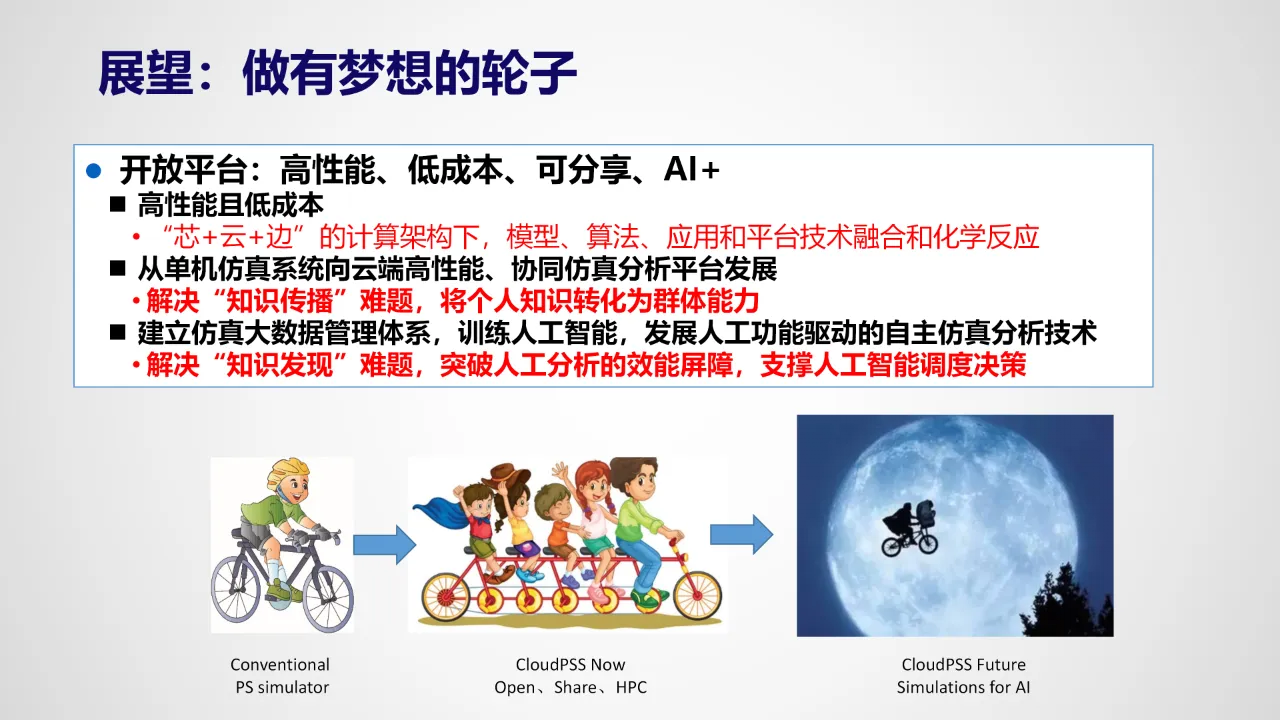 展望：做有梦想的轮子

● 开放平台：高性能、低成本、可分享、AI+
■ 高性能且低成本
• “芯+云+边”的计算架构下，模型、算法、应用和平台技术融合和化学反应
■ 从单机仿真系统向云端高性能、协同仿真分析平台发展
• 解决“知识传播”难题，将个人知识转化为群体能力
■ 建立仿真大数据管理体系，训练人工智能，发展人工功能驱动的自主仿真分析技术
• 解决“知识发现”难题，突破人工分析的效能屏障，支撑人工智能调度决策

Conventional
PS simulator

CloudPSS Now
Open、Share、HPC

CloudPSS Future
Simulations for AI